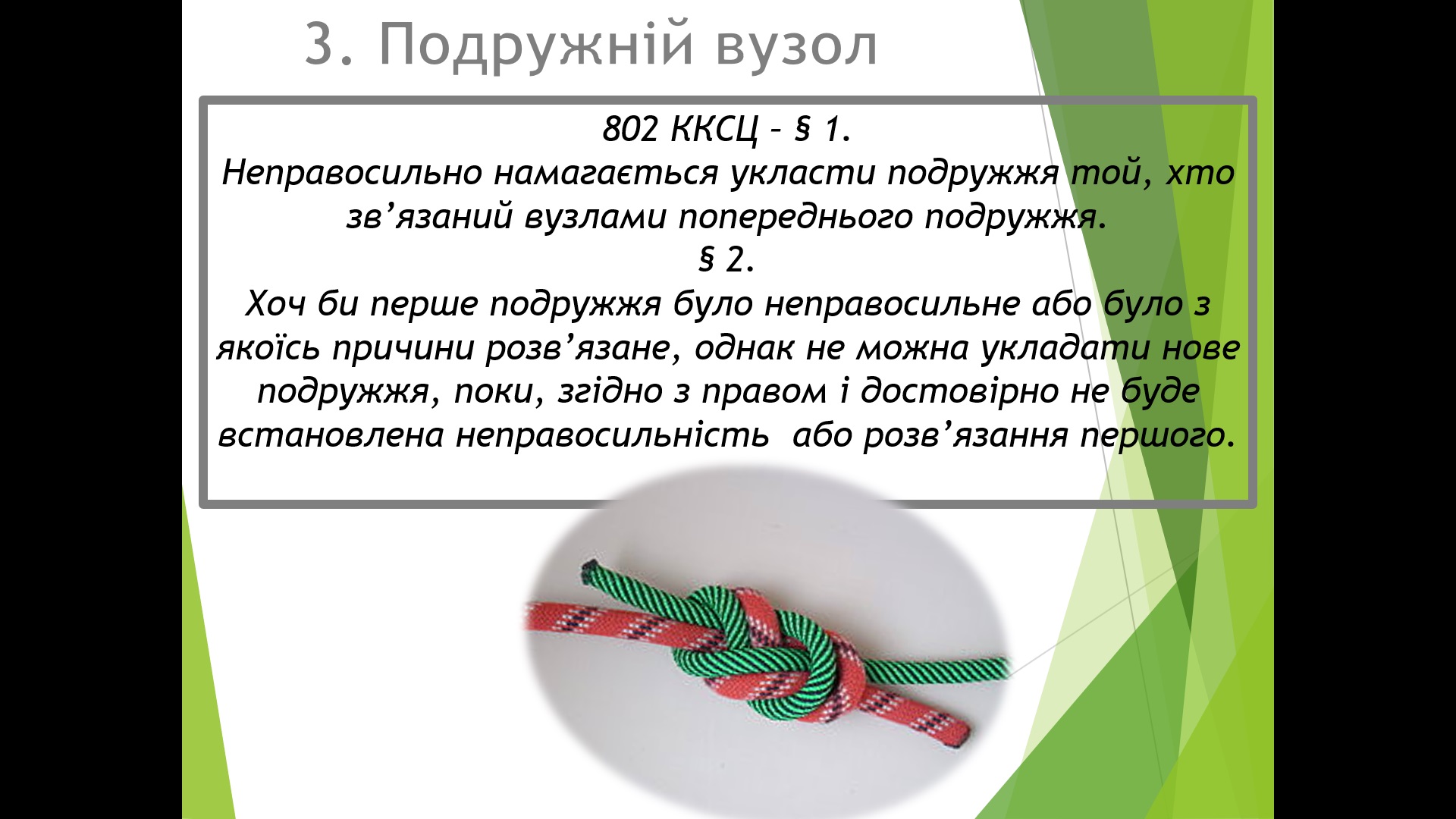 3. Подружній вузол

802 ККСЦ – § 1.
Неправосильно намагається укласти подружжя той, хто зв’язаний вузлами попереднього подружжя.
§ 2.
Хоч би перше подружжя було неправосильне або було з якоїсь причини розв’язане, однак не можна укладати нове подружжя, поки, згідно з правом і достовірно не буде встановлена неправосильність або розв’язання першого.